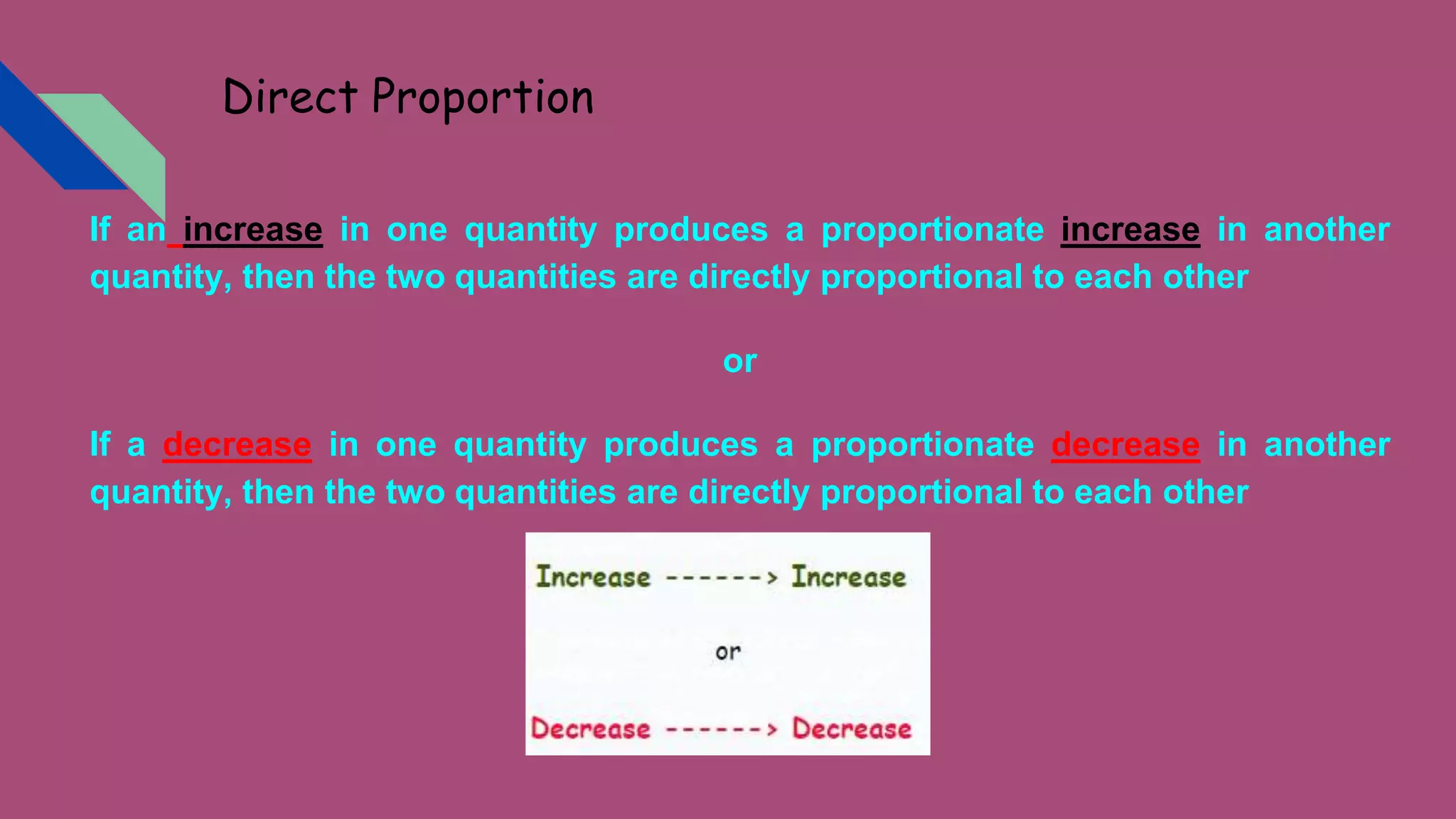 Direct Proportion

If an increase in one quantity produces a proportionate increase in another quantity, then the two quantities are directly proportional to each other

or

If a decrease in one quantity produces a proportionate decrease in another quantity, then the two quantities are directly proportional to each other

Increase ------> Increase

or

Decrease ------> Decrease